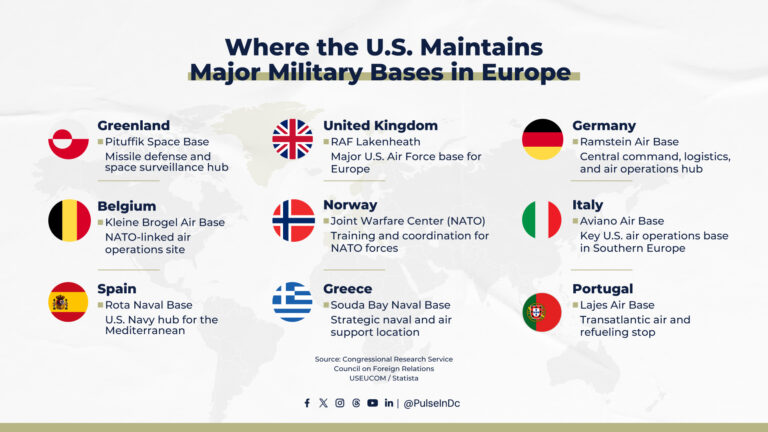 Where the U.S. Maintains Major Military Bases in Europe

Greenland
Pituffik Space Base
Missile defense and space surveillance hub

Belgium
Kleine Brogel Air Base
NATO-linked air operations site

Spain
Rota Naval Base
U.S. Navy hub for the Mediterranean

United Kingdom
RAF Lakenheath
Major U.S. Air Force base for Europe

Norway
Joint Warfare Center (NATO)
Training and coordination for NATO forces

Greece
Souda Bay Naval Base
Strategic naval and air support location

Germany
Ramstein Air Base
Central command, logistics, and air operations hub

Italy
Aviano Air Base
Key U.S. air operations base in Southern Europe

Portugal
Lajes Air Base
Transatlantic air and refueling stop

Source: Congressional Research Service
Council on Foreign Relations
USEUCOM / Statista

| @PulseInDc